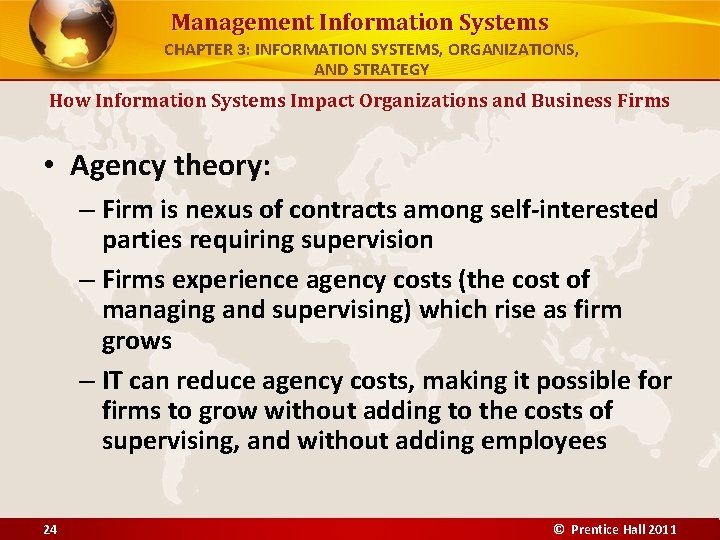 Management Information Systems
CHAPTER 3: INFORMATION SYSTEMS, ORGANIZATIONS, AND STRATEGY

How Information Systems Impact Organizations and Business Firms

• Agency theory:
– Firm is nexus of contracts among self-interested parties requiring supervision
– Firms experience agency costs (the cost of managing and supervising) which rise as firm grows
– IT can reduce agency costs, making it possible for firms to grow without adding to the costs of supervising, and without adding employees

24

© Prentice Hall 2011